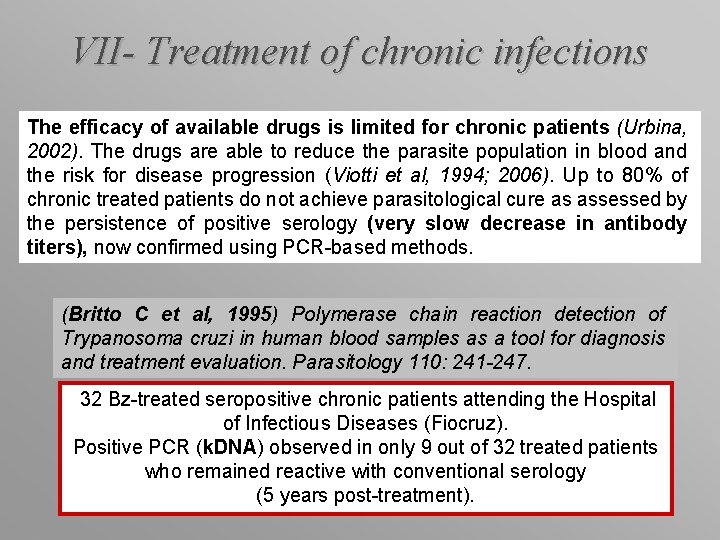 VII- Treatment of chronic infections

The efficacy of available drugs is limited for chronic patients (Urbina, 2002). The drugs are able to reduce the parasite population in blood and the risk for disease progression (Viotti et al, 1994; 2006). Up to 80% of chronic treated patients do not achieve parasitological cure as assessed by the persistence of positive serology (very slow decrease in antibody titers), now confirmed using PCR-based methods.

(Britto C et al, 1995) Polymerase chain reaction detection of Trypanosoma cruzi in human blood samples as a tool for diagnosis and treatment evaluation. Parasitology 110: 241-247.

32 Bz-treated seropositive chronic patients attending the Hospital of Infectious Diseases (Fiocruz).
Positive PCR (kDNA) observed in only 9 out of 32 treated patients who remained reactive with conventional serology
(5 years post-treatment).